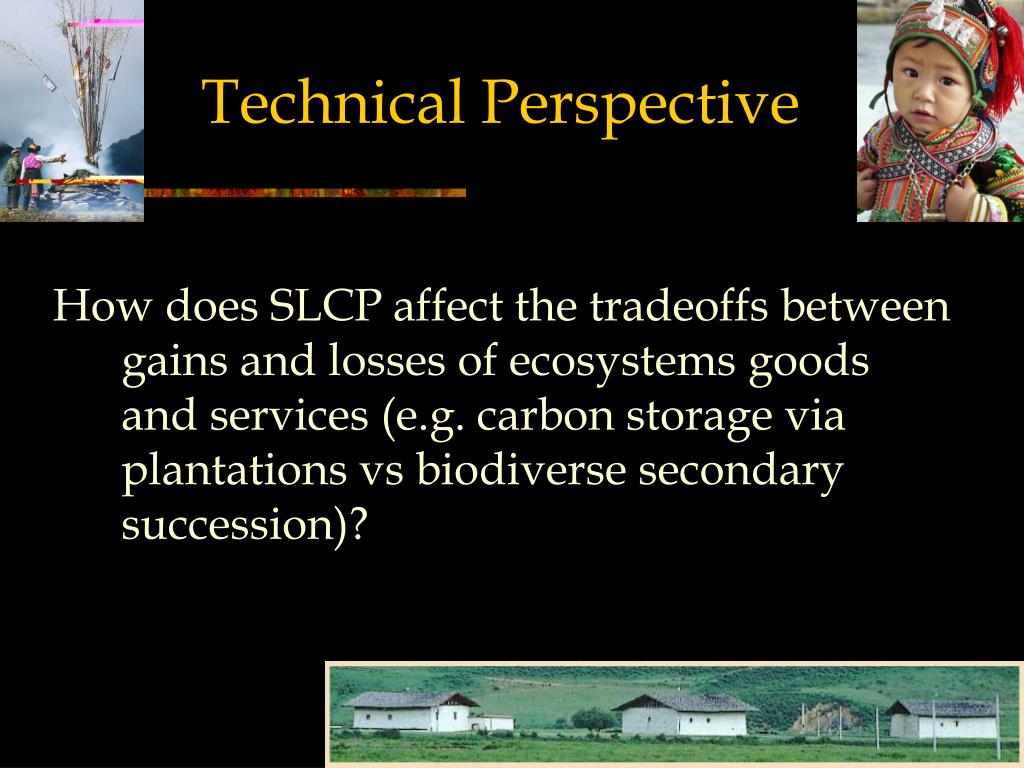 Technical Perspective

How does SLCP affect the tradeoffs between gains and losses of ecosystems goods and services (e.g. carbon storage via plantations vs biodiverse secondary succession)?